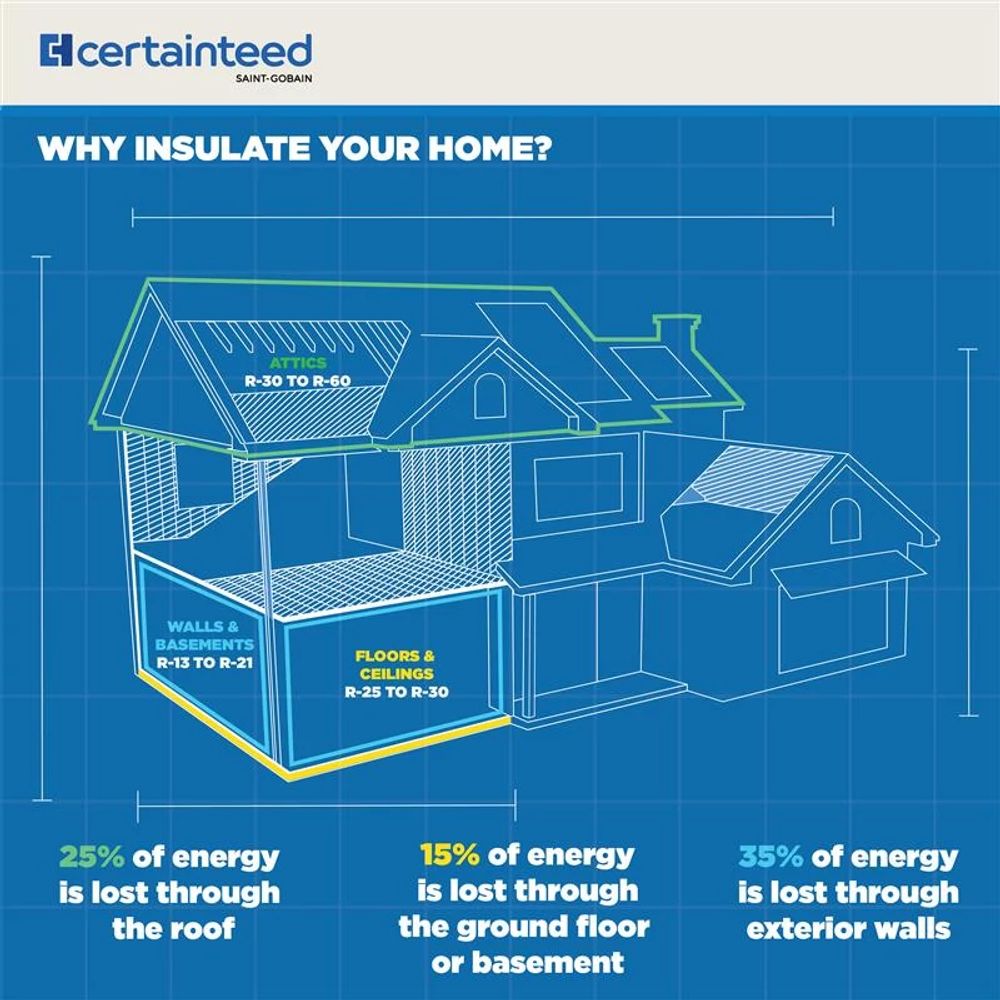 certainteed
SAINT-GOBAIN

WHY INSULATE YOUR HOME?

ATTICS
R-30 TO R-60

WALLS & BASEMENTS
R-13 TO R-21

FLOORS & CEILINGS
R-25 TO R-30

25% of energy is lost through the roof

15% of energy is lost through the ground floor or basement

35% of energy is lost through exterior walls